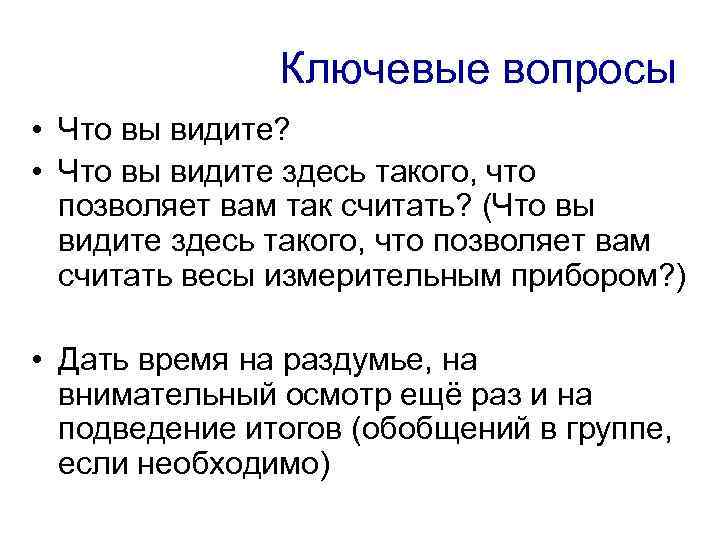 Ключевые вопросы

• Что вы видите?
• Что вы видите здесь такого, что позволяет вам так считать? (Что вы видите здесь такого, что позволяет вам считать весы измерительным прибором?)

• Дать время на раздумье, на внимательный осмотр ещё раз и на подведение итогов (обобщений в группе, если необходимо)